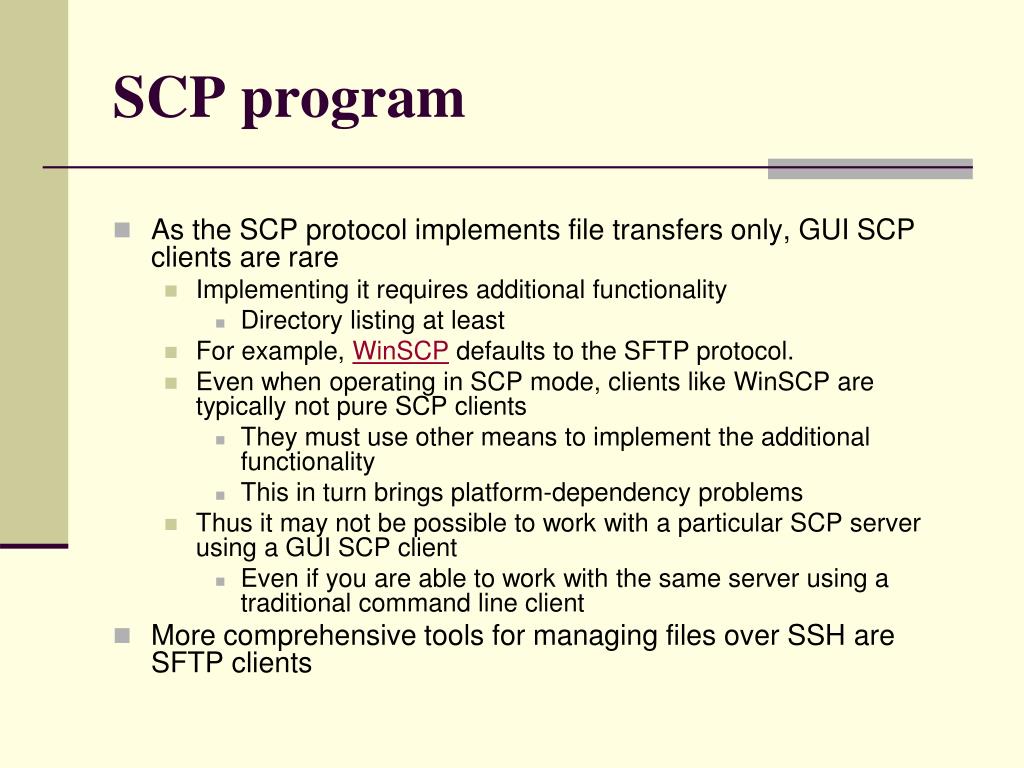 SCP program

As the SCP protocol implements file transfers only, GUI SCP clients are rare

Implementing it requires additional functionality

Directory listing at least

For example, WinSCP defaults to the SFTP protocol.

Even when operating in SCP mode, clients like WinSCP are typically not pure SCP clients

They must use other means to implement the additional functionality

This in turn brings platform-dependency problems

Thus it may not be possible to work with a particular SCP server using a GUI SCP client

Even if you are able to work with the same server using a traditional command line client

More comprehensive tools for managing files over SSH are SFTP clients